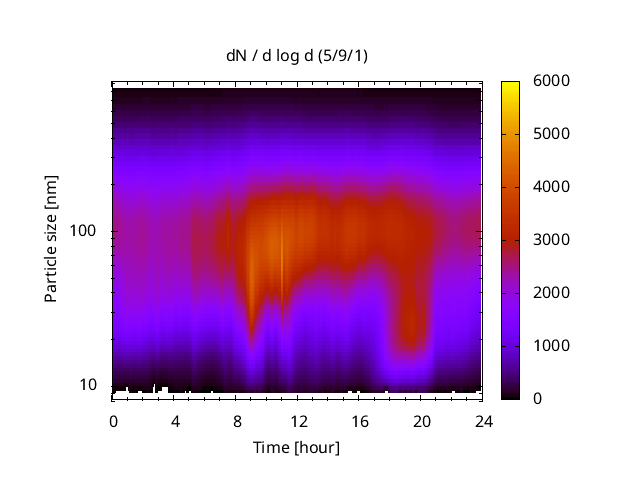 dN / d log d (5/9/1)

Particle size [nm]

100

10

0 4 8 12 16 20 24

Time [hour]

6000
5000
4000
3000
2000
1000
0